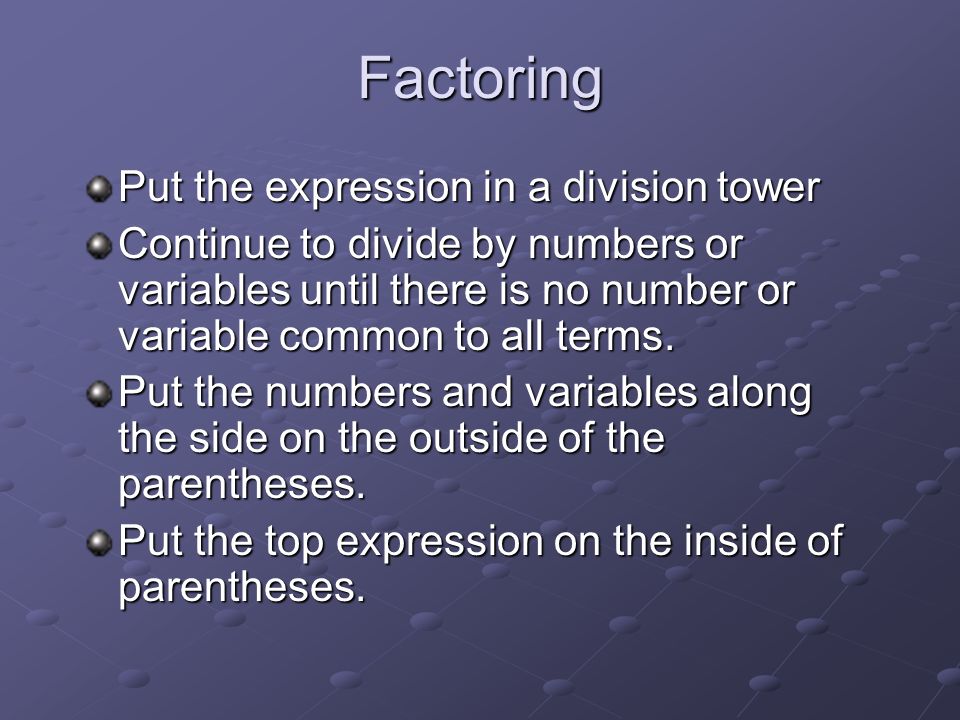 Factoring

Put the expression in a division tower

Continue to divide by numbers or variables until there is no number or variable common to all terms.

Put the numbers and variables along the side on the outside of the parentheses.

Put the top expression on the inside of parentheses.